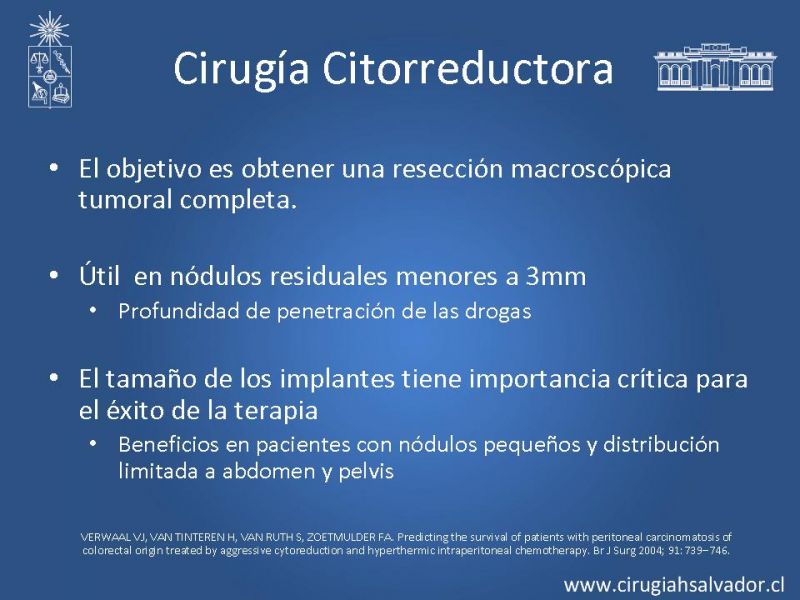 Cirugía Citorreductora

• El objetivo es obtener una resección macroscópica tumoral completa.

• Útil en nódulos residuales menores a 3mm
  • Profundidad de penetración de las drogas

• El tamaño de los implantes tiene importancia crítica para el éxito de la terapia
  • Beneficios en pacientes con nódulos pequeños y distribución limitada a abdomen y pelvis

VERWAAL VJ, VAN TINTEREN H, VAN RUTH S, ZOETMULDER FA. Predicting the survival of patients with peritoneal carcinomatosis of colorectal origin treated by aggressive cytoreduction and hyperthermic intraperitoneal chemotherapy. Br J Surg 2004; 91: 739–746.

www.cirugiahsalvador.cl